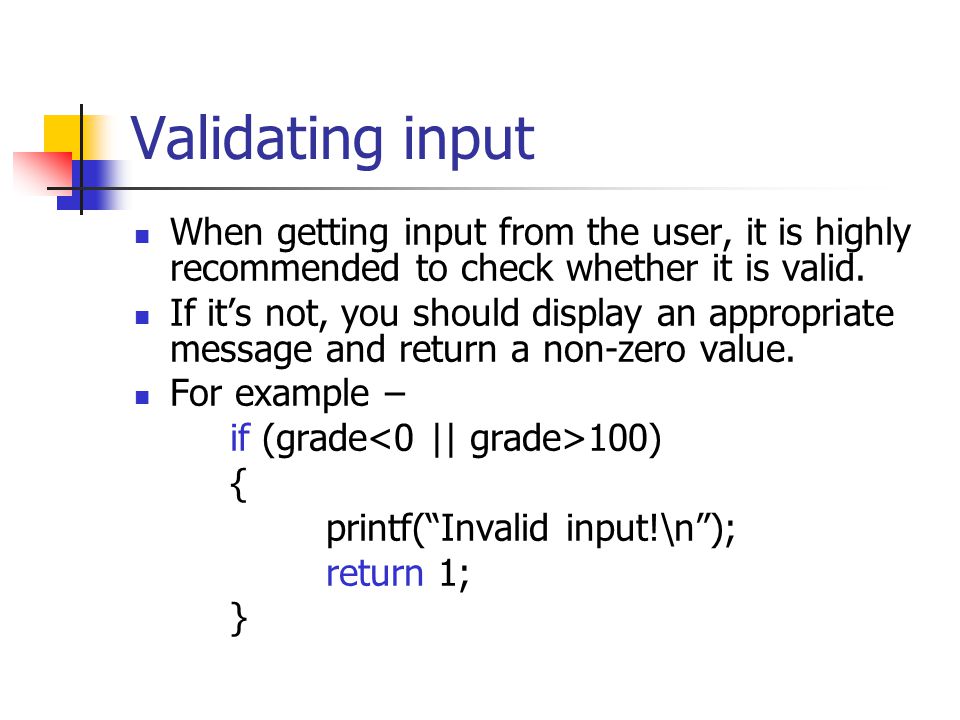 Validating input

- When getting input from the user, it is highly recommended to check whether it is valid.
- If it’s not, you should display an appropriate message and return a non-zero value.
- For example –

if (grade<0 || grade>100)
{
printf(“Invalid input!\n”);
return 1;
}